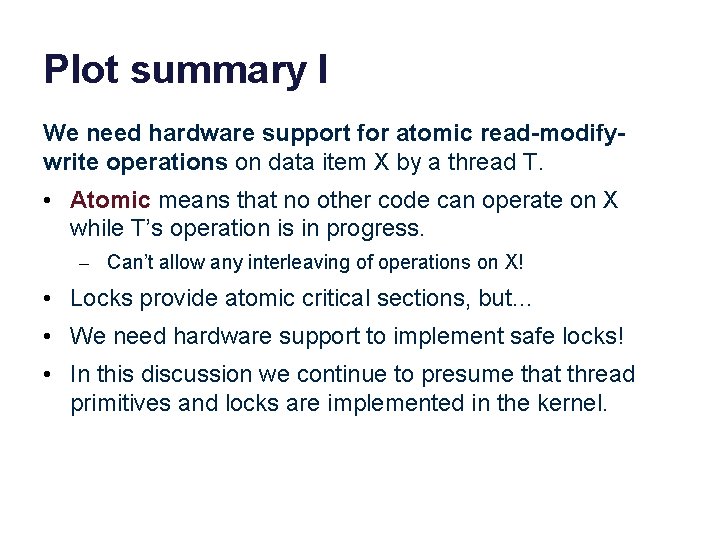 Plot summary I

We need hardware support for atomic read-modify-write operations on data item X by a thread T.

• Atomic means that no other code can operate on X while T's operation is in progress.
  – Can't allow any interleaving of operations on X!
• Locks provide atomic critical sections, but...
• We need hardware support to implement safe locks!
• In this discussion we continue to presume that thread primitives and locks are implemented in the kernel.